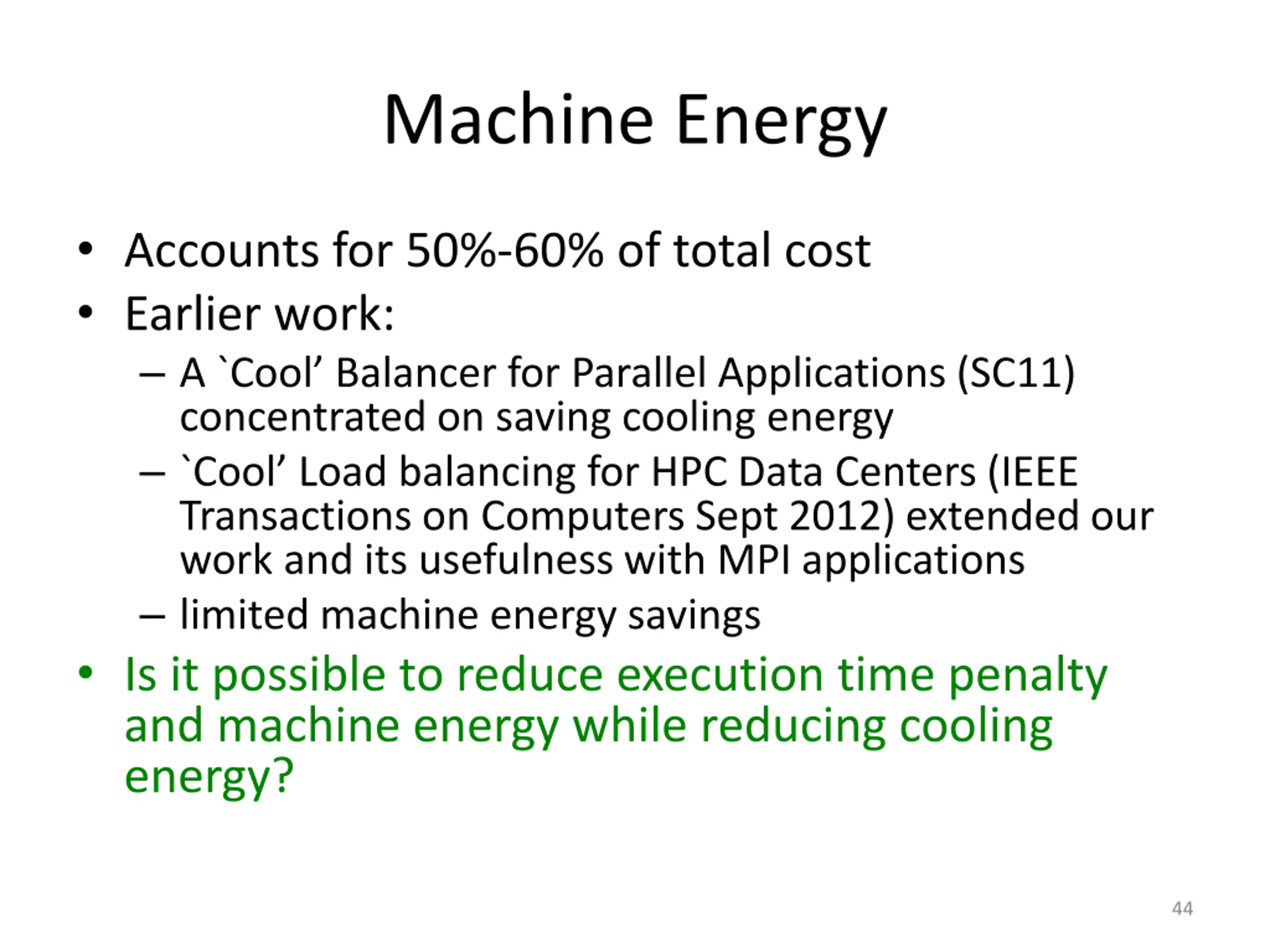 Machine Energy

• Accounts for 50%-60% of total cost
• Earlier work:
– A `Cool’ Balancer for Parallel Applications (SC11) concentrated on saving cooling energy
– `Cool’ Load balancing for HPC Data Centers (IEEE Transactions on Computers Sept 2012) extended our work and its usefulness with MPI applications
– limited machine energy savings
• Is it possible to reduce execution time penalty and machine energy while reducing cooling energy?

44